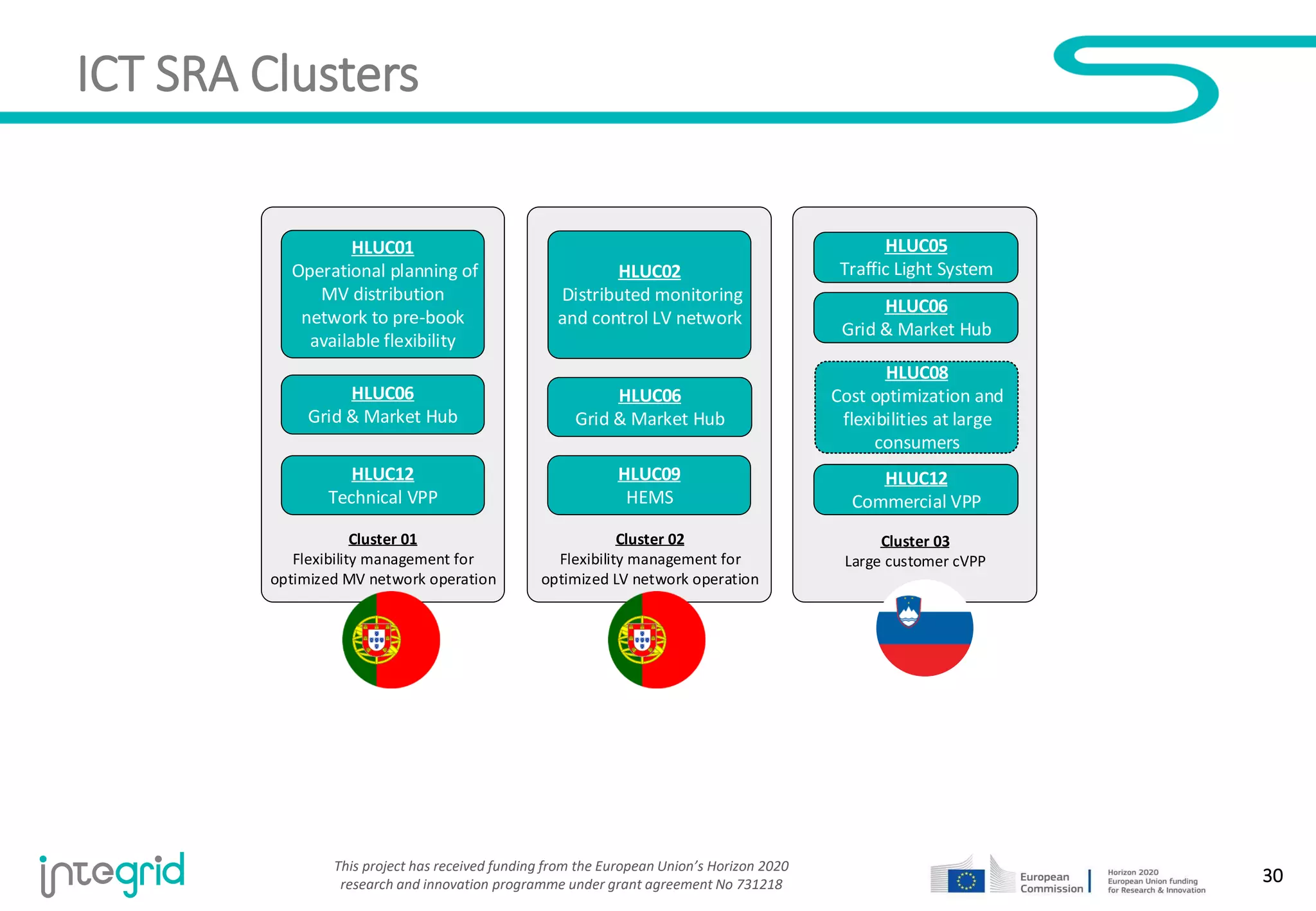 ICT SRA Clusters

HLUC01
Operational planning of MV distribution network to pre-book available flexibility

HLUC06
Grid & Market Hub

HLUC12
Technical VPP

Cluster 01
Flexibility management for optimized MV network operation

HLUC02
Distributed monitoring and control LV network

HLUC06
Grid & Market Hub

HLUC09
HEMS

Cluster 02
Flexibility management for optimized LV network operation

HLUC05
Traffic Light System

HLUC06
Grid & Market Hub

HLUC08
Cost optimization and flexibilities at large consumers

HLUC12
Commercial VPP

Cluster 03
Large customer cVPP

integrid

This project has received funding from the European Union's Horizon 2020 research and innovation programme under grant agreement No 731218

European Commission

Horizon 2020
European Union funding
for Research & Innovation

30